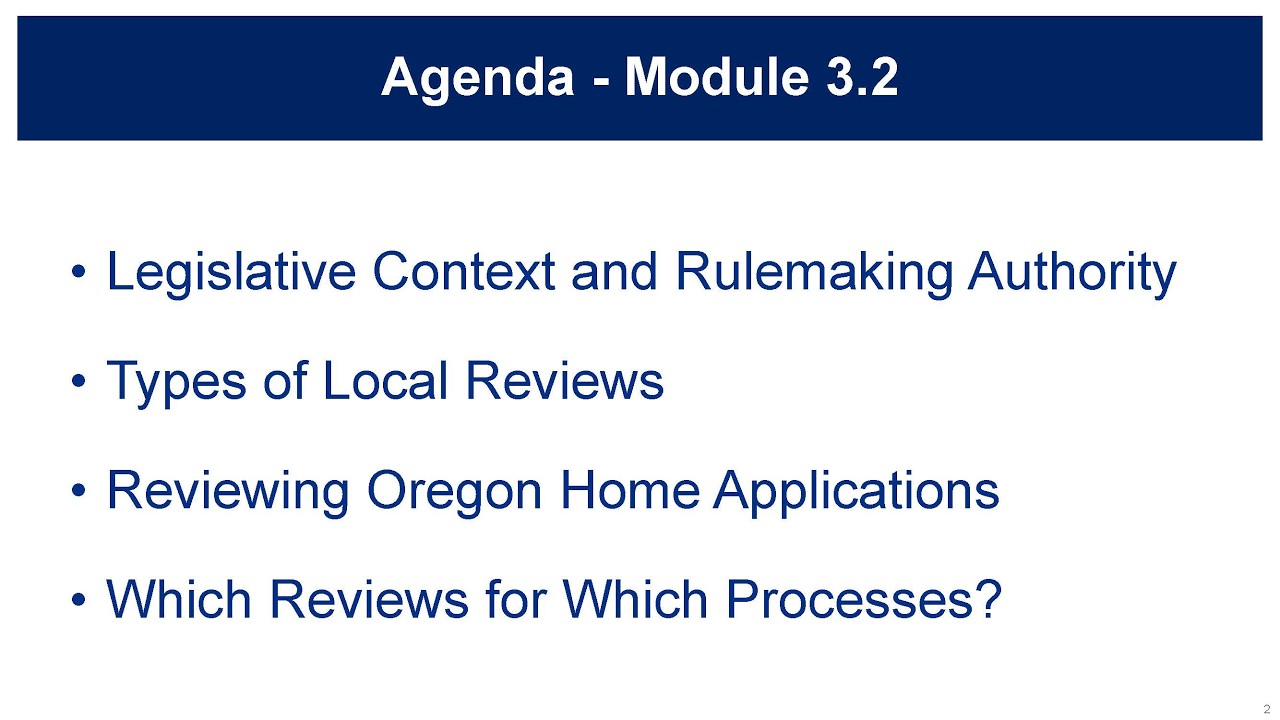 Agenda - Module 3.2

• Legislative Context and Rulemaking Authority

• Types of Local Reviews

• Reviewing Oregon Home Applications

• Which Reviews for Which Processes?

2